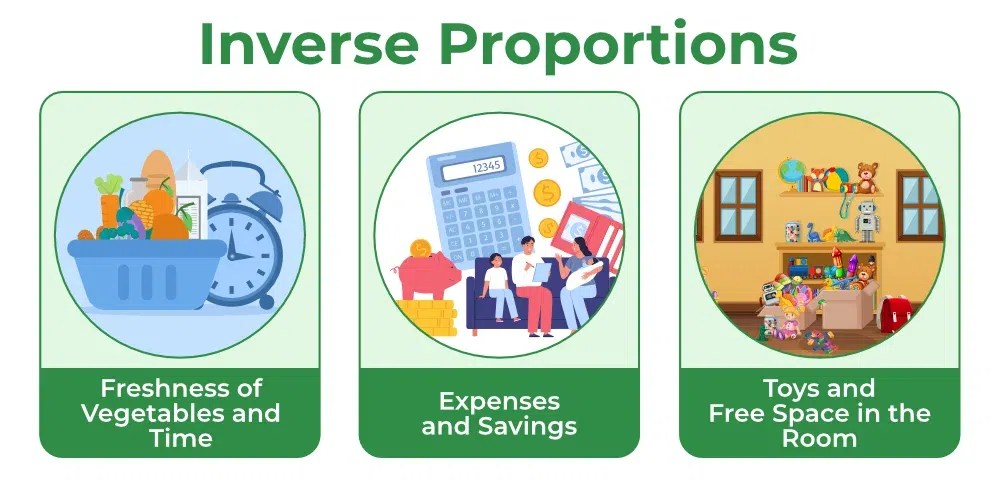 Inverse Proportions

12345

Freshness of Vegetables and Time

Expenses and Savings

Toys and Free Space in the Room